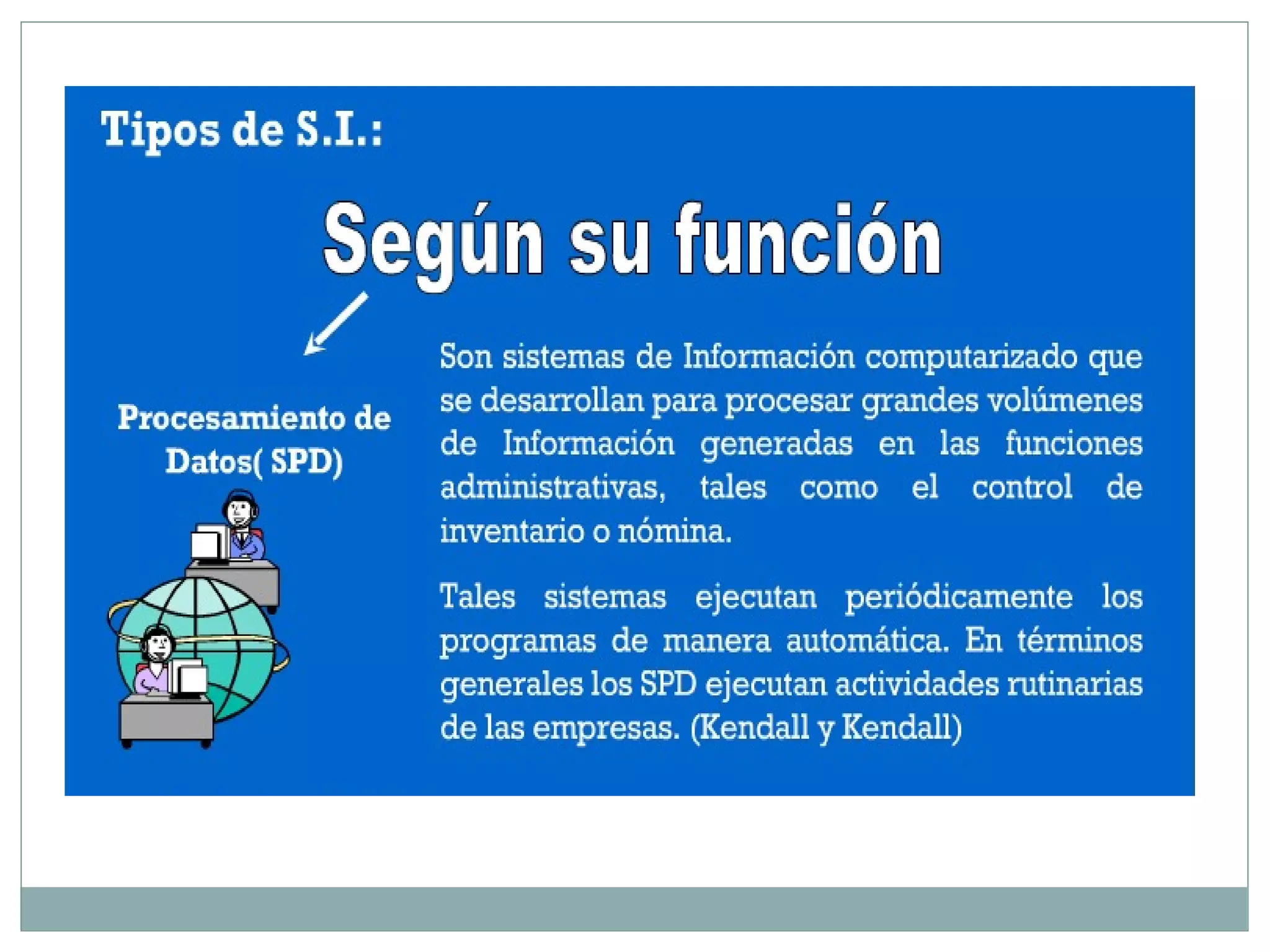 Tipos de S.I.:

Según su función

Procesamiento de Datos( SPD)

Son sistemas de Información computarizado que se desarrollan para procesar grandes volúmenes de Información generadas en las funciones administrativas, tales como el control de inventario o nómina.

Tales sistemas ejecutan periódicamente los programas de manera automática. En términos generales los SPD ejecutan actividades rutinarias de las empresas. (Kendall y Kendall)